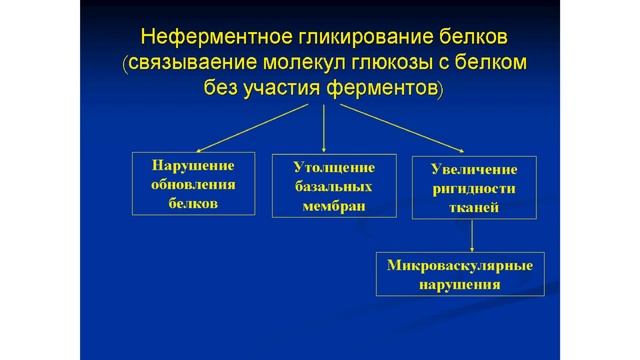 Неферментное гликирование белков (связываение молекул глюкозы с белком без участия ферментов)

Нарушение обновления белков

Утолщение базальных мембран

Увеличение ригидности тканей

Микроваскулярные нарушения